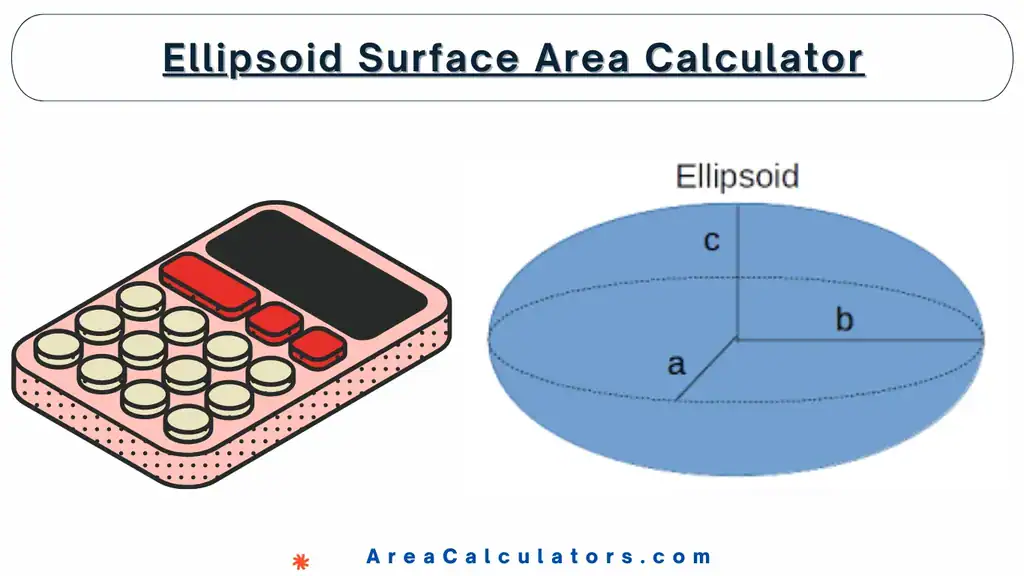 Ellipsoid Surface Area Calculator

Ellipsoid

c

b

a

AreaCalculators.com